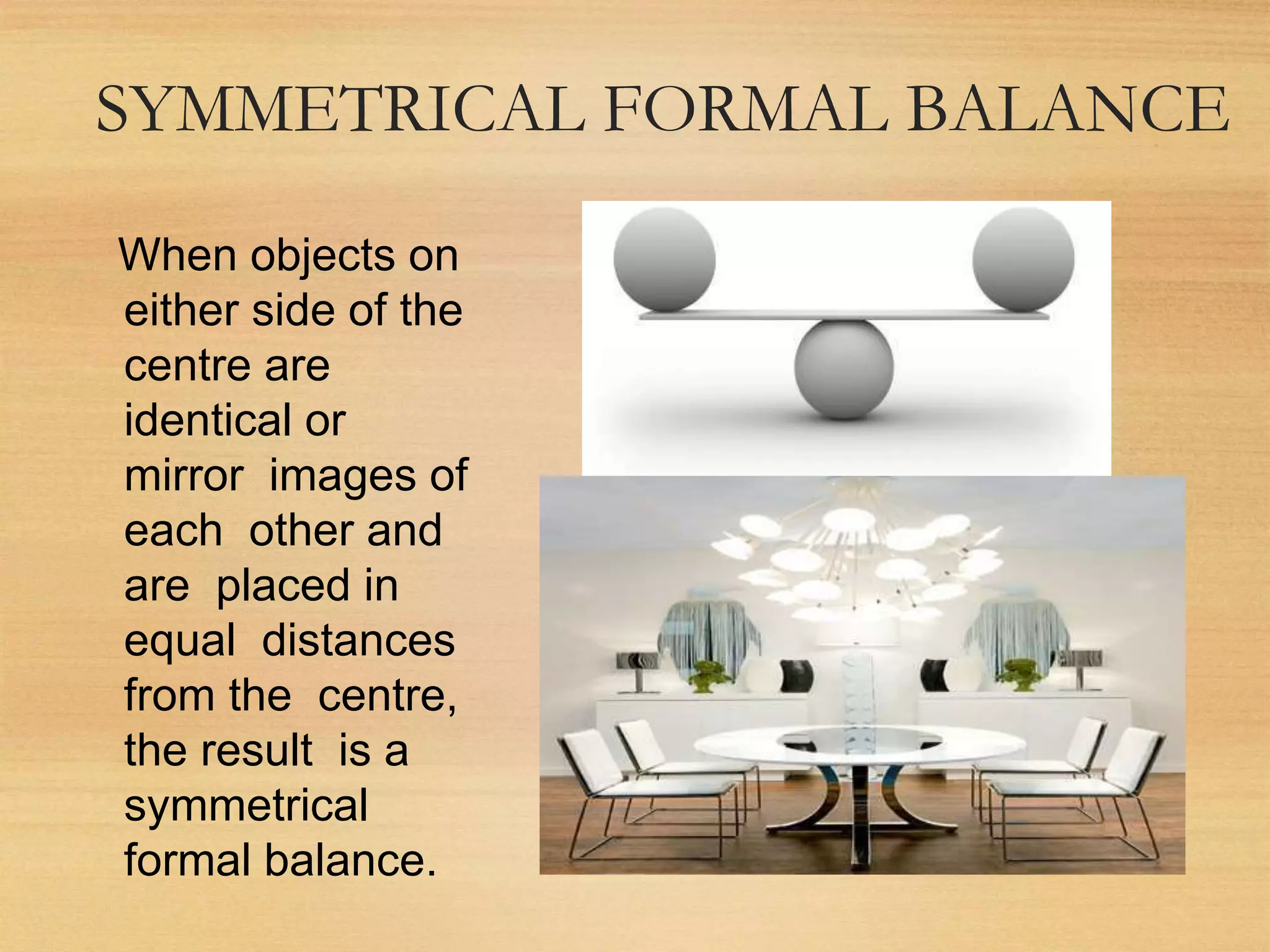 SYMMETRICAL FORMAL BALANCE

When objects on either side of the centre are identical or mirror images of each other and are placed in equal distances from the centre, the result is a symmetrical formal balance.